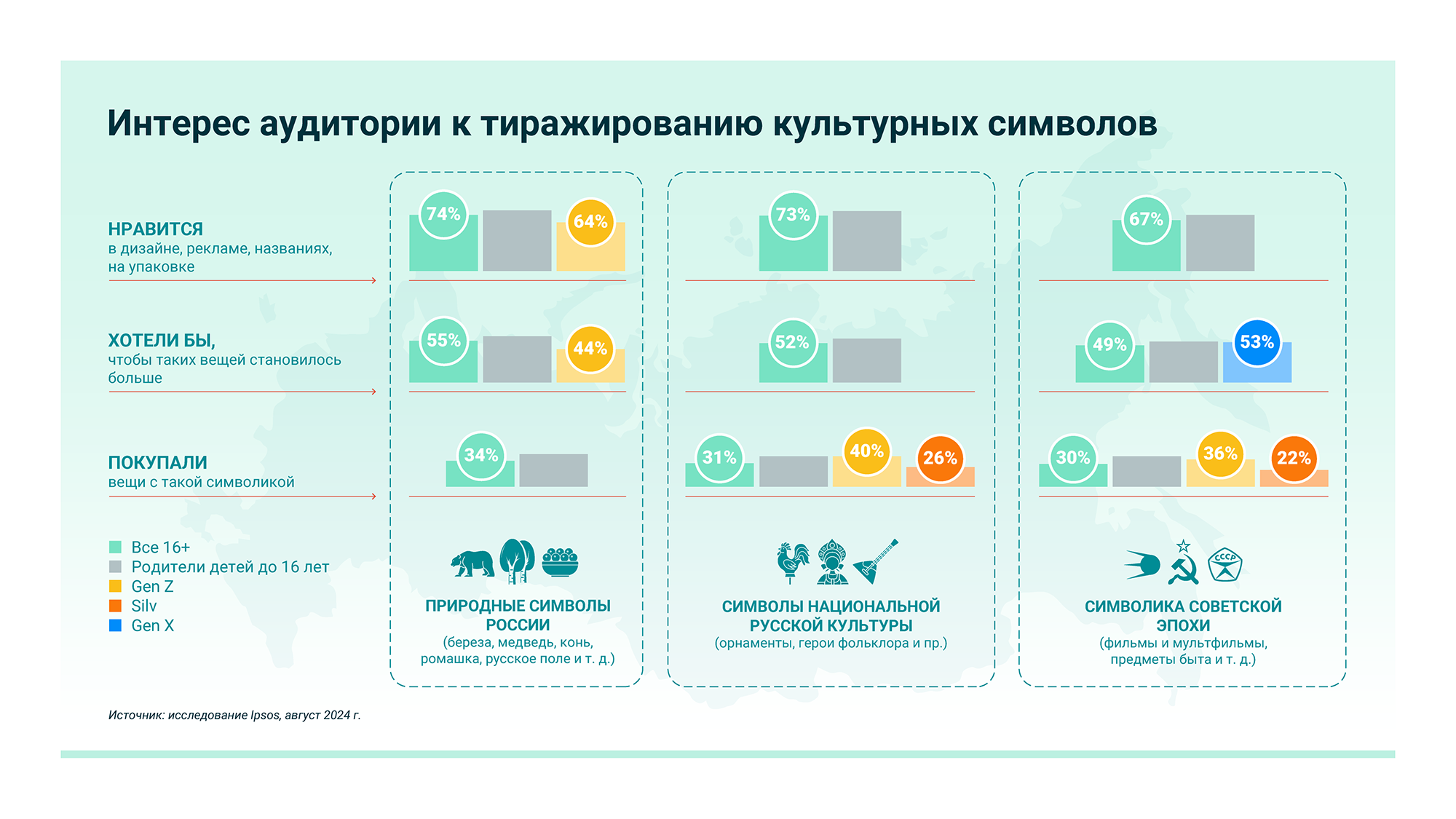 Интерес аудитории к тиражированию культурных символов

НРАВИТСЯ
в дизайне, рекламе, названиях, на упаковке

ХОТЕЛИ БЫ,
чтобы таких вещей становилось больше

ПОКУПАЛИ
вещи с такой символикой

Все 16+
Родители детей до 16 лет
Gen Z
Silv
Gen X

74%
64%
55%
44%
34%

ПРИРОДНЫЕ СИМВОЛЫ РОССИИ
(береза, медведь, конь, ромашка, русское поле и т. д.)

73%
52%
31%
40%
26%

СИМВОЛЫ НАЦИОНАЛЬНОЙ РУССКОЙ КУЛЬТУРЫ
(орнаменты, герои фольклора и пр.)

67%
49%
53%
30%
36%
22%

СССР

СИМВОЛИКА СОВЕТСКОЙ ЭПОХИ
(фильмы и мультфильмы, предметы быта и т. д.)

Источник: исследование Ipsos, август 2024 г.